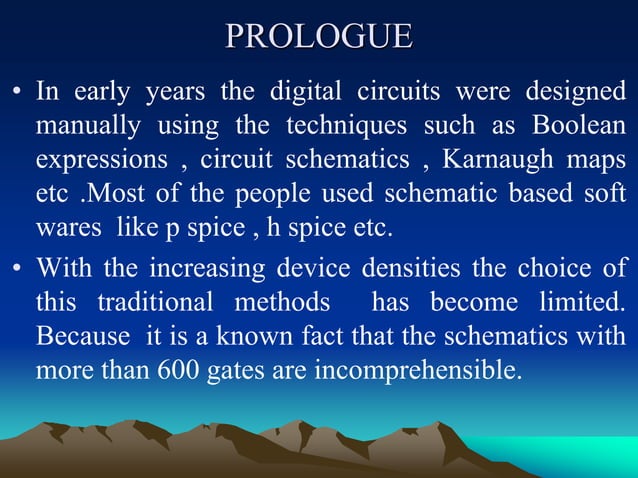 PROLOGUE

• In early years the digital circuits were designed manually using the techniques such as Boolean expressions , circuit schematics , Karnaugh maps etc .Most of the people used schematic based soft wares like p spice , h spice etc.

• With the increasing device densities the choice of this traditional methods has become limited. Because it is a known fact that the schematics with more than 600 gates are incomprehensible.